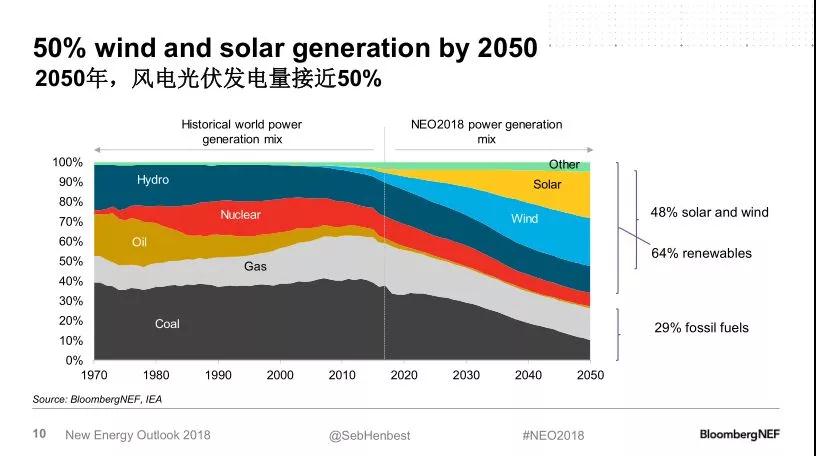 50% wind and solar generation by 2050
2050年，风电光伏发电量接近50%

Historical world power generation mix

NEO2018 power generation mix

100%
90%
80%
70%
60%
50%
40%
30%
20%
10%
0%

Hydro
Nuclear
Oil
Gas
Coal
Other
Solar
Wind

1970 1980 1990 2000 2010 2020 2030 2040 2050

48% solar and wind
64% renewables
29% fossil fuels

Source: BloombergNEF, IEA

10 New Energy Outlook 2018 @SebHenbest #NEO2018 BloombergNEF